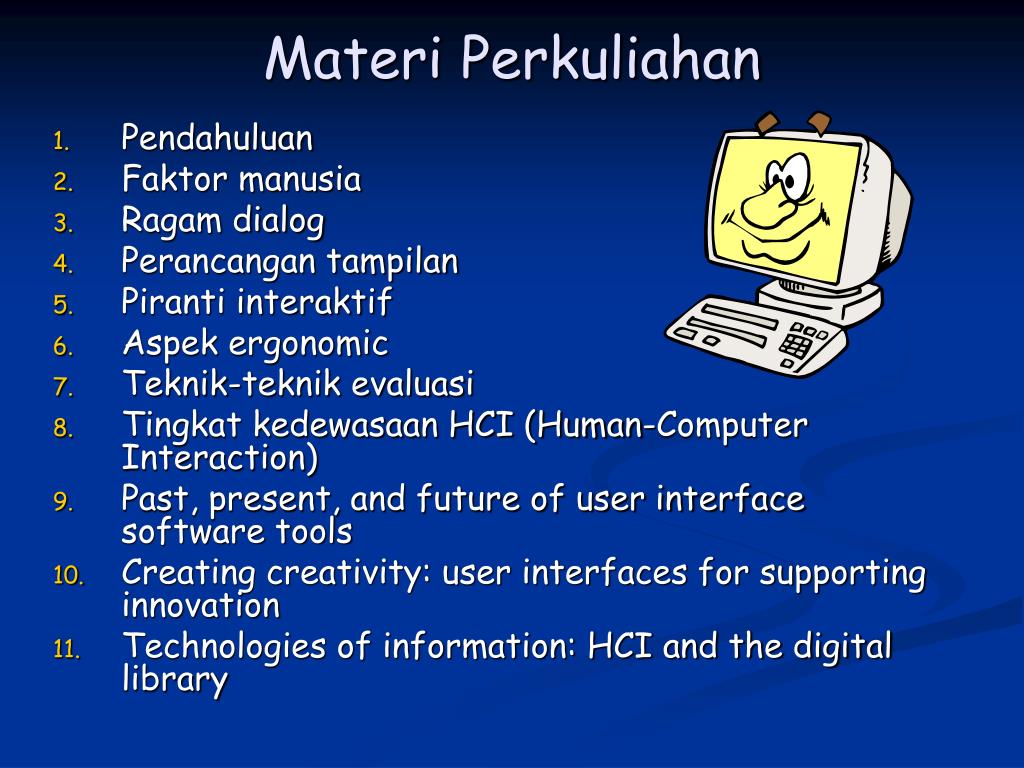 Materi Perkuliahan

1. Pendahuluan
2. Faktor manusia
3. Ragam dialog
4. Perancangan tampilan
5. Piranti interaktif
6. Aspek ergonomic
7. Teknik-teknik evaluasi
8. Tingkat kedewasaan HCI (Human-Computer Interaction)
9. Past, present, and future of user interface software tools
10. Creating creativity: user interfaces for supporting innovation
11. Technologies of information: HCI and the digital library